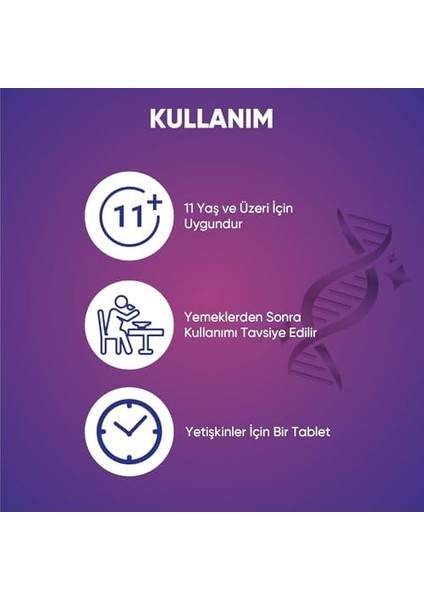 KULLANIM

11+

11 Yaş ve Üzeri İçin Uygundur

Yemeklerden Sonra Kullanımı Tavsiye Edilir

Yetişkinler İçin Bir Tablet